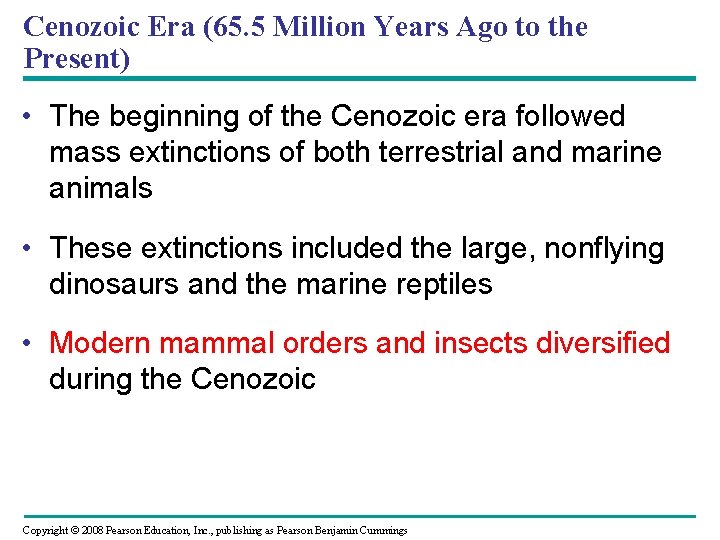 Cenozoic Era (65.5 Million Years Ago to the Present)

• The beginning of the Cenozoic era followed mass extinctions of both terrestrial and marine animals

• These extinctions included the large, nonflying dinosaurs and the marine reptiles

• Modern mammal orders and insects diversified during the Cenozoic

Copyright © 2008 Pearson Education, Inc., publishing as Pearson Benjamin Cummings